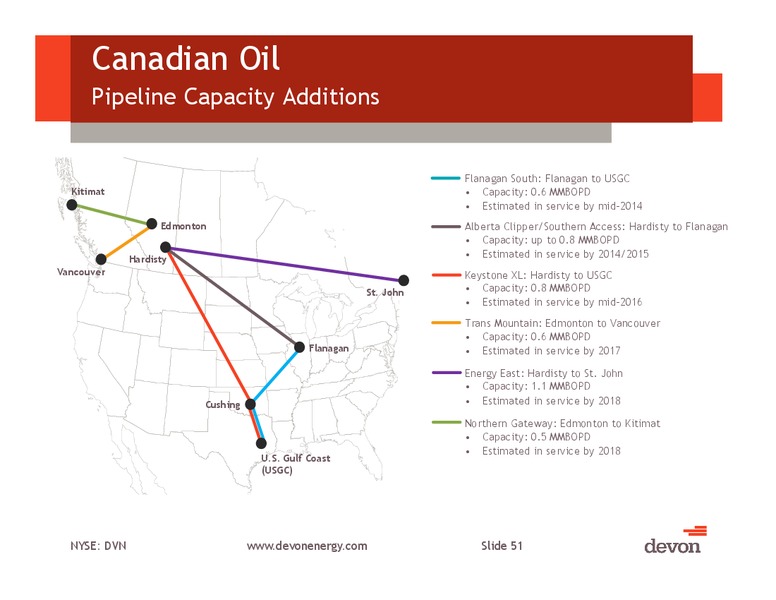 Canadian Oil
Pipeline Capacity Additions

Kitimat
Edmonton
Hardisty
Vancouver
St. John
Flanagan
Cushing
U.S. Gulf Coast (USGC)

Flanagan South: Flanagan to USGC
• Capacity: 0.6 MMBOPD
• Estimated in service by mid-2014

Alberta Clipper/Southern Access: Hardisty to Flanagan
• Capacity: up to 0.8 MMBOPD
• Estimated in service by 2014/2015

Keystone XL: Hardisty to USGC
• Capacity: 0.8 MMBOPD
• Estimated in service by mid-2016

Trans Mountain: Edmonton to Vancouver
• Capacity: 0.6 MMBOPD
• Estimated in service by 2017

Energy East: Hardisty to St. John
• Capacity: 1.1 MMBOPD
• Estimated in service by 2018

Northern Gateway: Edmonton to Kitimat
• Capacity: 0.5 MMBOPD
• Estimated in service by 2018

NYSE: DVN
www.devonenergy.com
Slide 51
devon